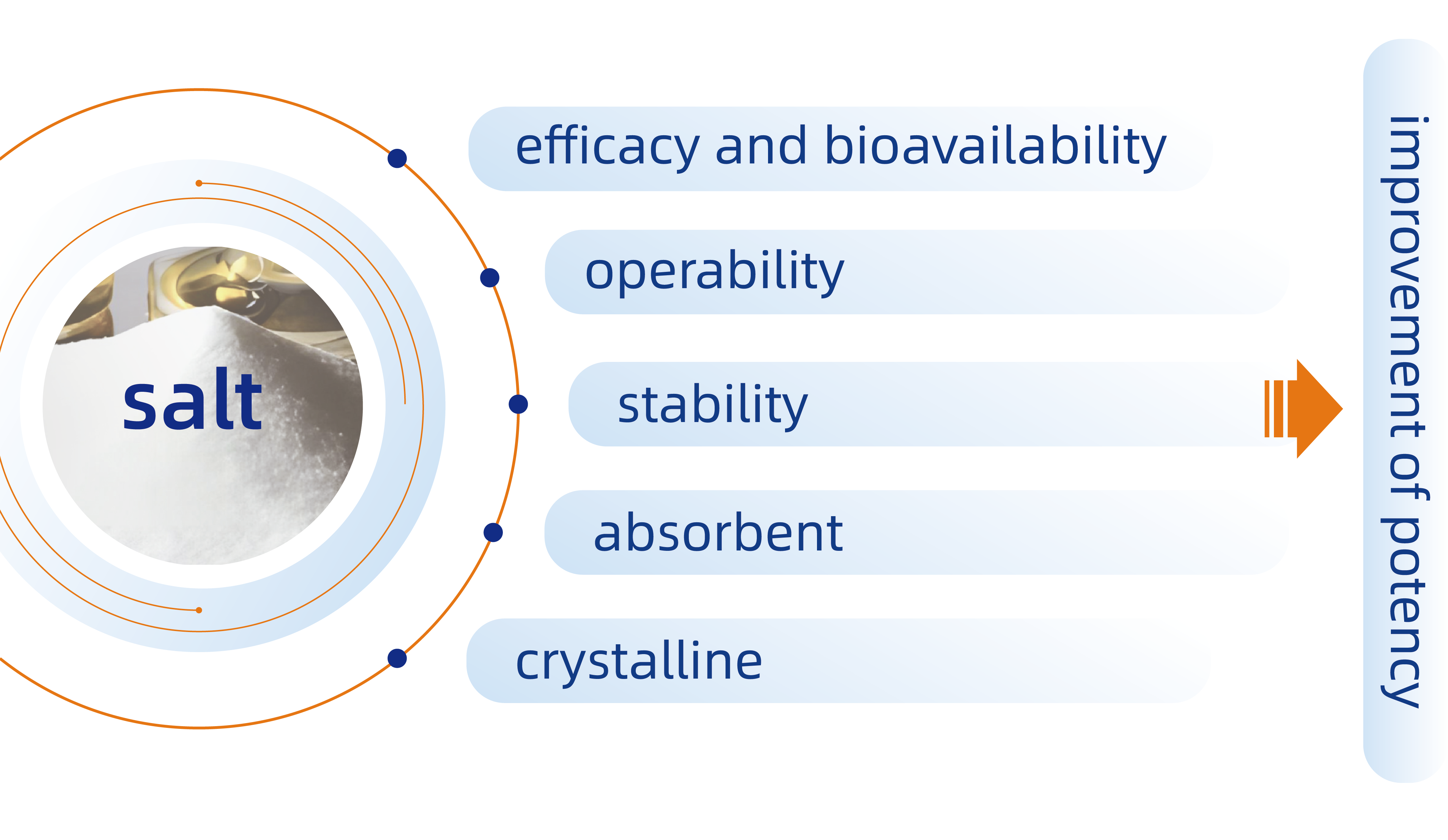 salt

efficacy and bioavailability

operability

stability

absorbent

crystalline

improvement of potency